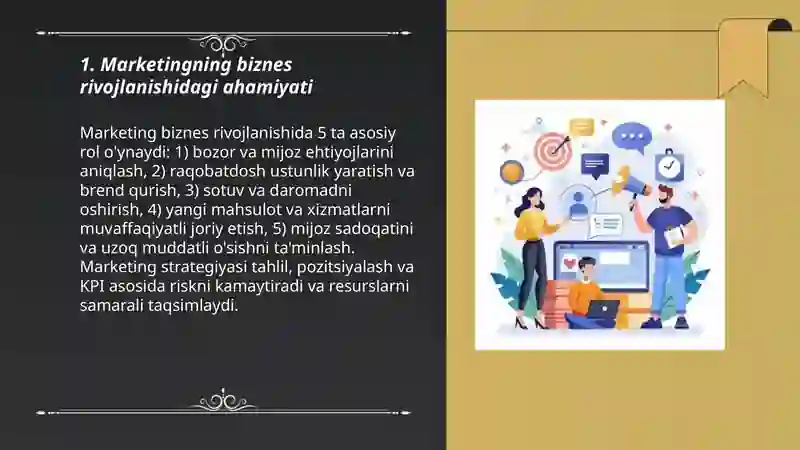 1. Marketingning biznes rivojlanishidagi ahamiyati

Marketing biznes rivojlanishida 5 ta asosiy rol o'ynaydi: 1) bozor va mijoz ehtiyojlarini aniqlash, 2) raqobatdosh ustunlik yaratish va brend qurish, 3) sotuv va daromadni oshirish, 4) yangi mahsulot va xizmatlarni muvaffaqiyatli joriy etish, 5) mijoz sadoqatini va uzoq muddatli o'sishni ta'minlash. Marketing strategiyasi tahlil, pozitsiyalash va KPI asosida riskni kamaytiradi va resurslarni samarali taqsimlaydi.